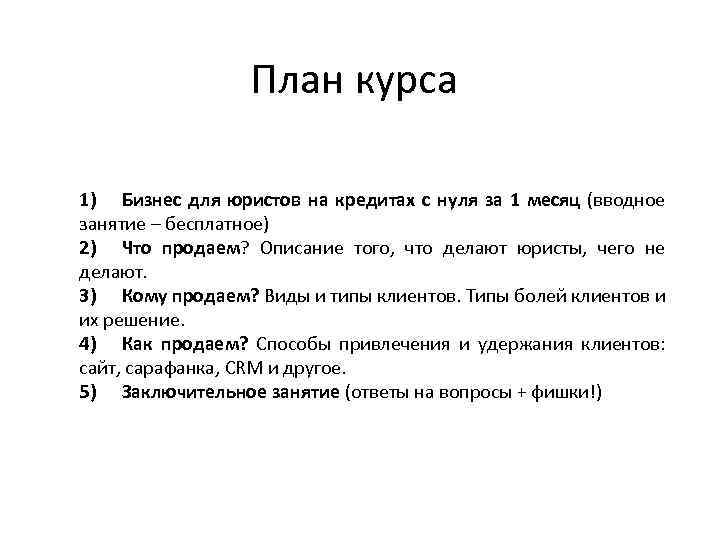 План курса

1) Бизнес для юристов на кредитах с нуля за 1 месяц (вводное занятие – бесплатное)
2) Что продаем? Описание того, что делают юристы, чего не делают.
3) Кому продаем? Виды и типы клиентов. Типы болей клиентов и их решение.
4) Как продаем? Способы привлечения и удержания клиентов: сайт, сарафанка, CRM и другое.
5) Заключительное занятие (ответы на вопросы + фишки!)